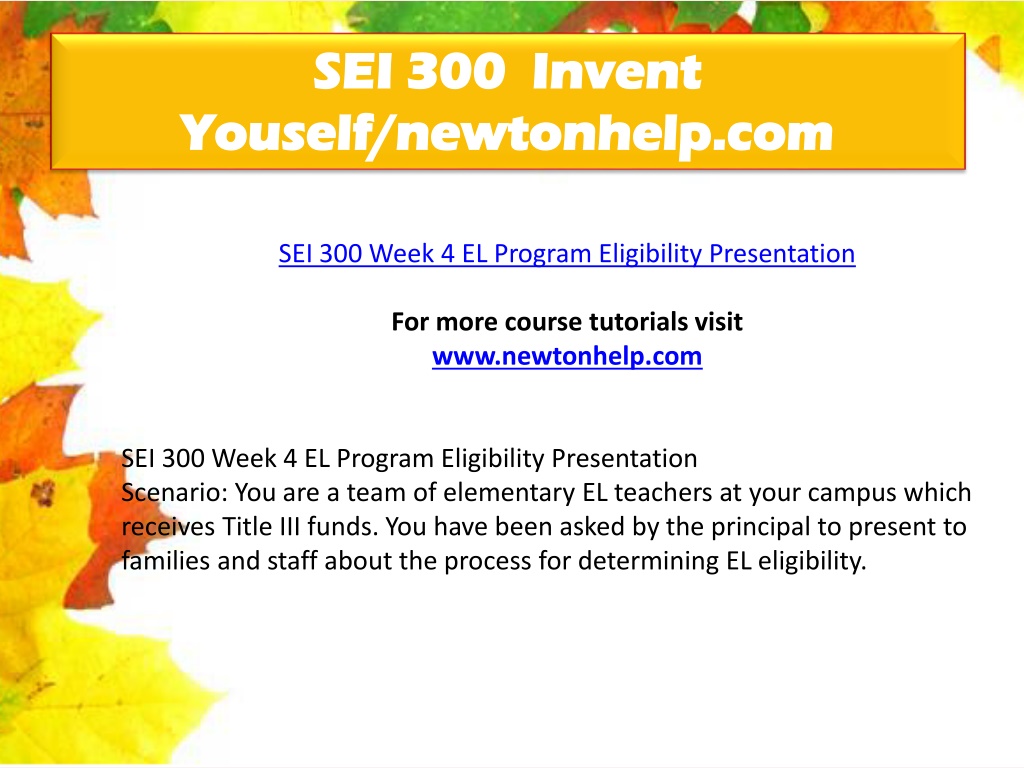 SEI 300 Invent Youself/newtonhelp.com

SEI 300 Week 4 EL Program Eligibility Presentation

For more course tutorials visit
www.newtonhelp.com

SEI 300 Week 4 EL Program Eligibility Presentation
Scenario: You are a team of elementary EL teachers at your campus which receives Title III funds. You have been asked by the principal to present to families and staff about the process for determining EL eligibility.